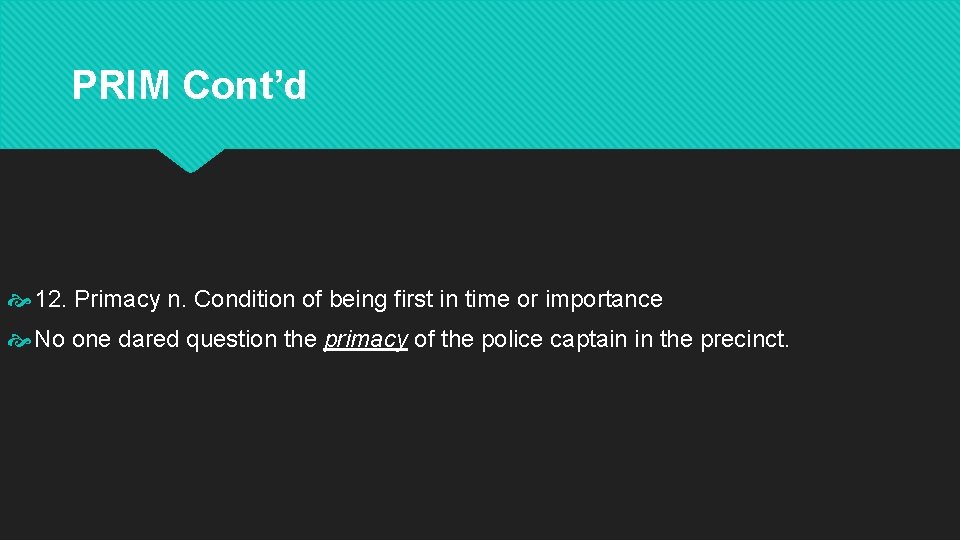 PRIM Cont’d

12. Primacy n. Condition of being first in time or importance

No one dared question the primacy of the police captain in the precinct.